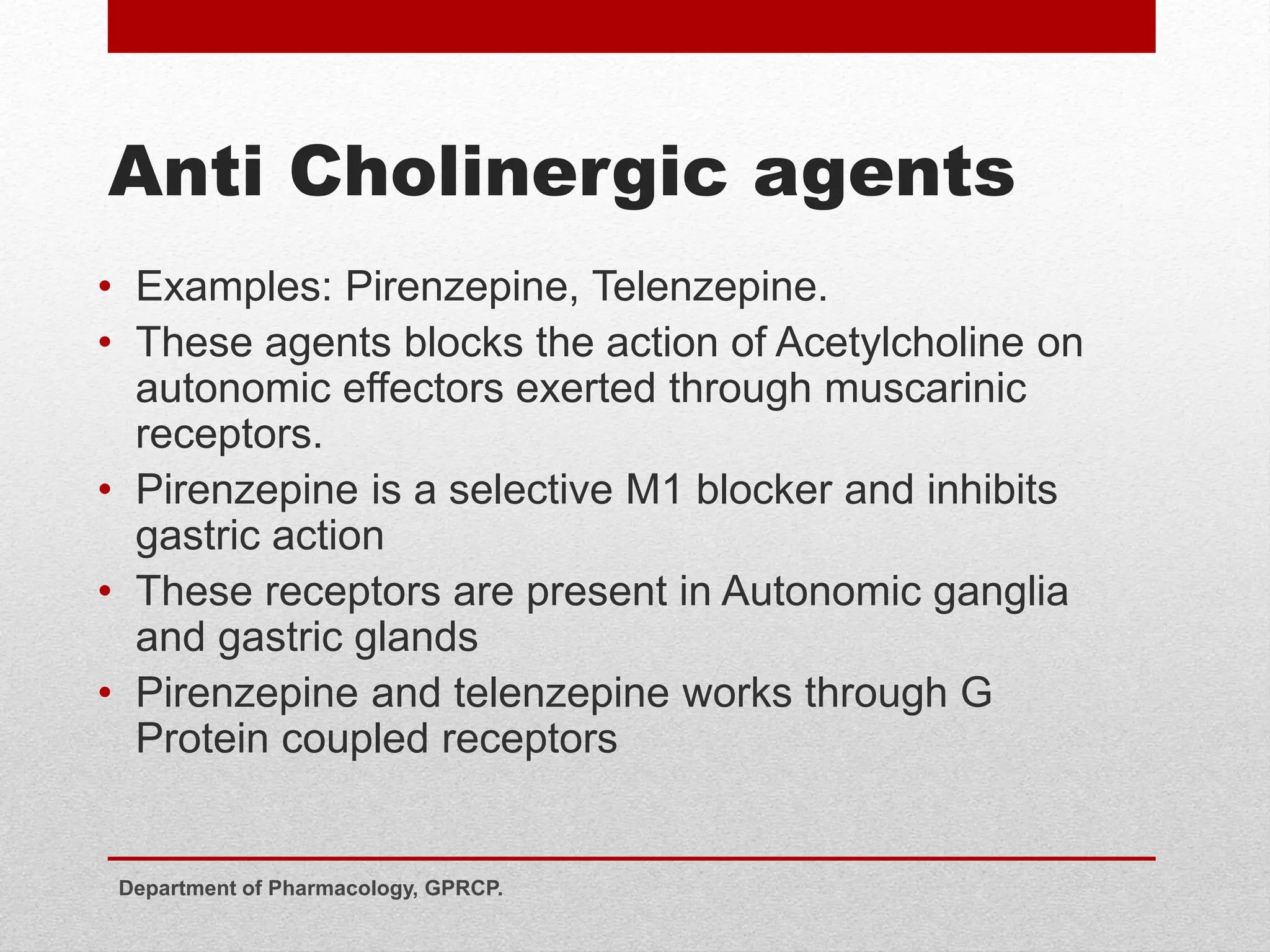 Anti Cholinergic agents

• Examples: Pirenzepine, Telenzepine.
• These agents blocks the action of Acetylcholine on autonomic effectors exerted through muscarinic receptors.
• Pirenzepine is a selective M1 blocker and inhibits gastric action
• These receptors are present in Autonomic ganglia and gastric glands
• Pirenzepine and telenzepine works through G Protein coupled receptors

Department of Pharmacology, GPRCP.